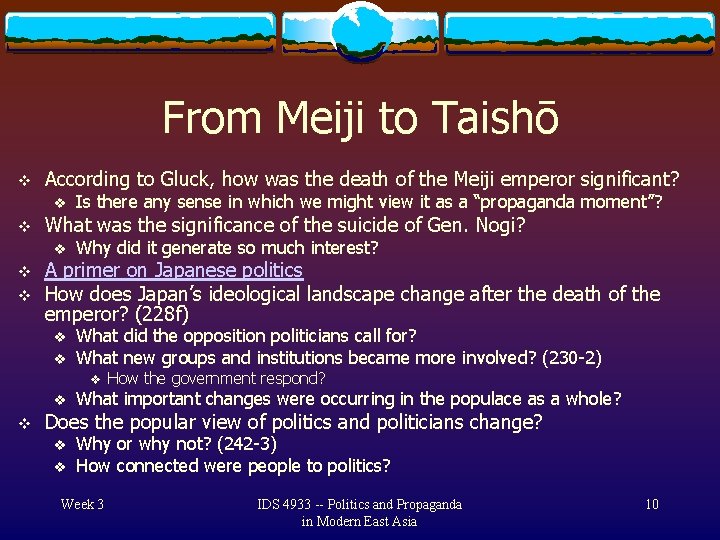 From Meiji to Taishō

❖ According to Gluck, how was the death of the Meiji emperor significant?
  ❖ Is there any sense in which we might view it as a "propaganda moment"?
❖ What was the significance of the suicide of Gen. Nogi?
  ❖ Why did it generate so much interest?
❖ A primer on Japanese politics
❖ How does Japan's ideological landscape change after the death of the emperor? (228f)
  ❖ What did the opposition politicians call for?
  ❖ What new groups and institutions became more involved? (230-2)
    ❖ How the government respond?
  ❖ What important changes were occurring in the populace as a whole?
❖ Does the popular view of politics and politicians change?
  ❖ Why or why not? (242-3)
  ❖ How connected were people to politics?

Week 3

IDS 4933 -- Politics and Propaganda in Modern East Asia

10